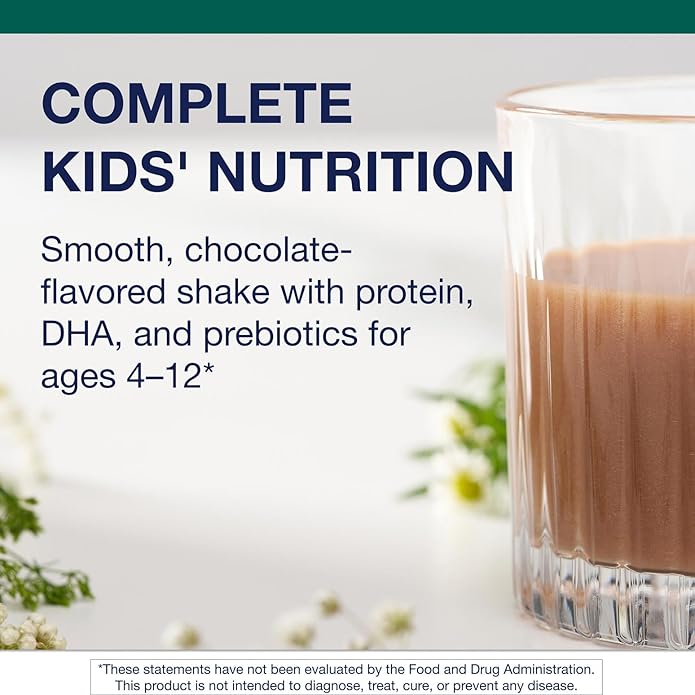 COMPLETE KIDS' NUTRITION

Smooth, chocolate-flavored shake with protein, DHA, and prebiotics for ages 4–12*

*These statements have not been evaluated by the Food and Drug Administration. This product is not intended to diagnose, treat, cure, or prevent any disease.